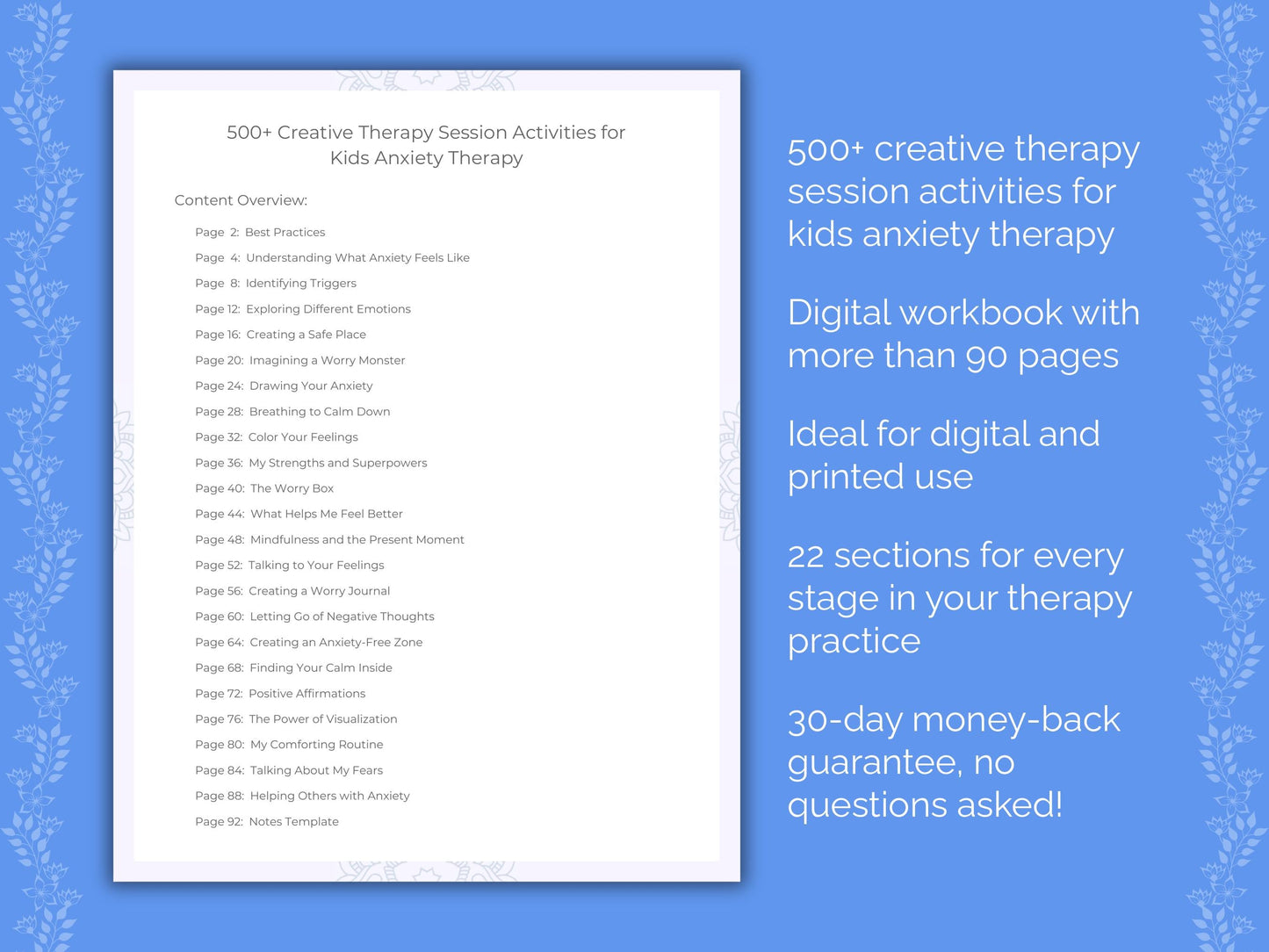 500+ Creative Therapy Session Activities for Kids Anxiety Therapy

Content Overview:

Page 2: Best Practices
Page 4: Understanding What Anxiety Feels Like
Page 8: Identifying Triggers
Page 12: Exploring Different Emotions
Page 16: Creating a Safe Place
Page 20: Imagining a Worry Monster
Page 24: Drawing Your Anxiety
Page 28: Breathing to Calm Down
Page 32: Color Your Feelings
Page 36: My Strengths and Superpowers
Page 40: The Worry Box
Page 44: What Helps Me Feel Better
Page 48: Mindfulness and the Present Moment
Page 52: Talking to Your Feelings
Page 56: Creating a Worry Journal
Page 60: Letting Go of Negative Thoughts
Page 64: Creating an Anxiety-Free Zone
Page 68: Finding Your Calm Inside
Page 72: Positive Affirmations
Page 76: The Power of Visualization
Page 80: My Comforting Routine
Page 84: Talking About My Fears
Page 88: Helping Others with Anxiety
Page 92: Notes Template

500+ creative therapy session activities for kids anxiety therapy

Digital workbook with more than 90 pages

Ideal for digital and printed use

22 sections for every stage in your therapy practice

30-day money-back guarantee, no questions asked!